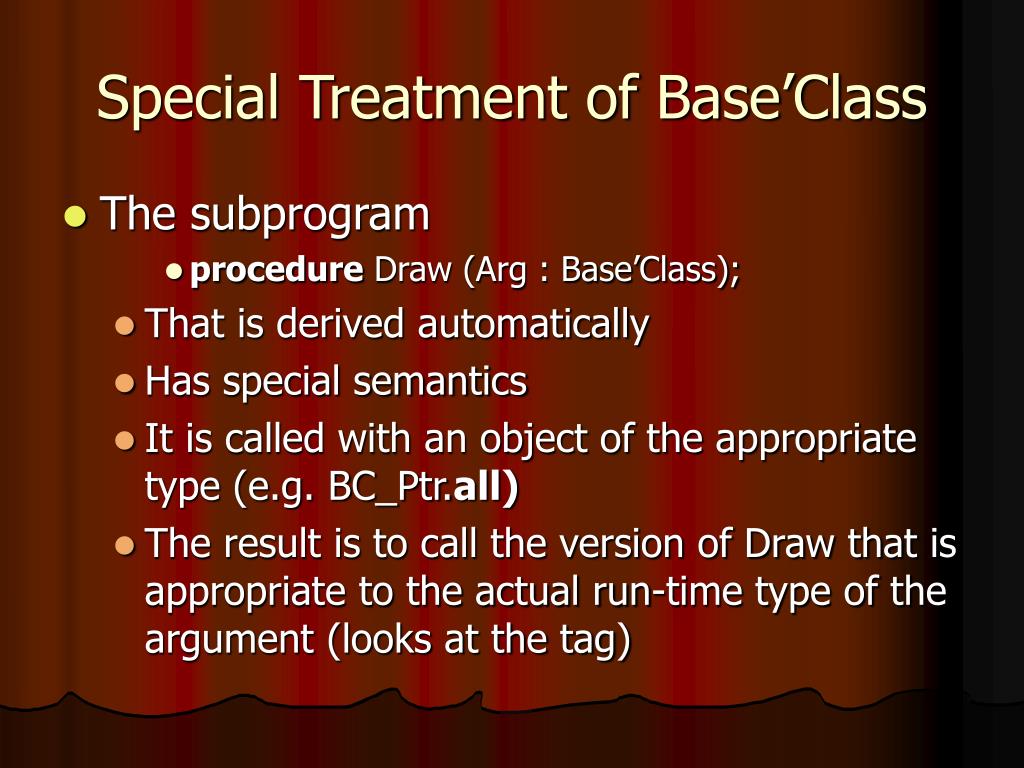 Special Treatment of Base’Class

The subprogram

procedure Draw (Arg : Base’Class);

That is derived automatically

Has special semantics

It is called with an object of the appropriate type (e.g. BC_Ptr.all)

The result is to call the version of Draw that is appropriate to the actual run-time type of the argument (looks at the tag)